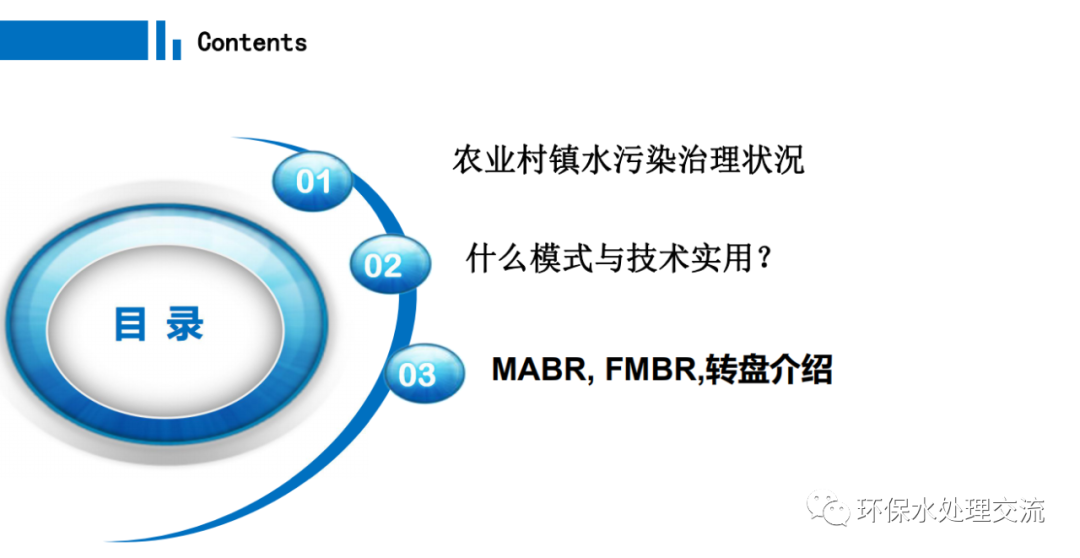 Contents

目 录

01 农业村镇水污染治理状况

02 什么模式与技术实用？

03 MABR, FMBR,转盘介绍

环保水处理交流